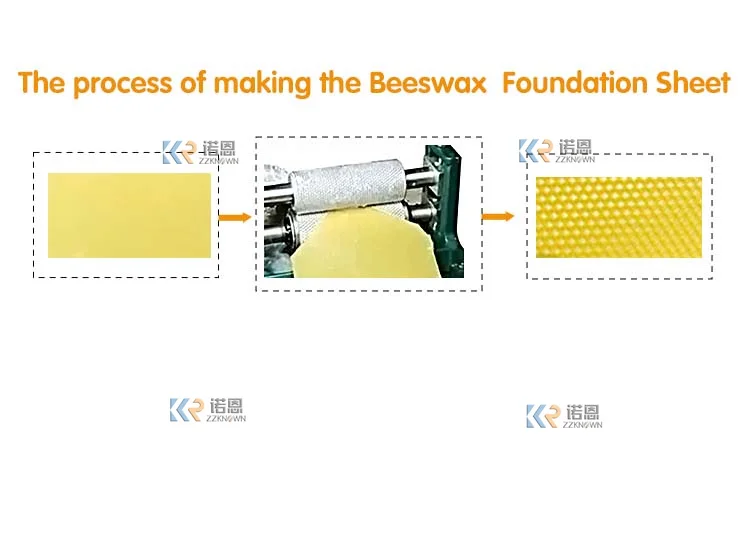 The process of making the Beeswax Foundation Sheet

诺恩 ZZKNOWN

诺恩 ZZKNOWN

诺恩 ZZKNOWN

诺恩 ZZKNOWN